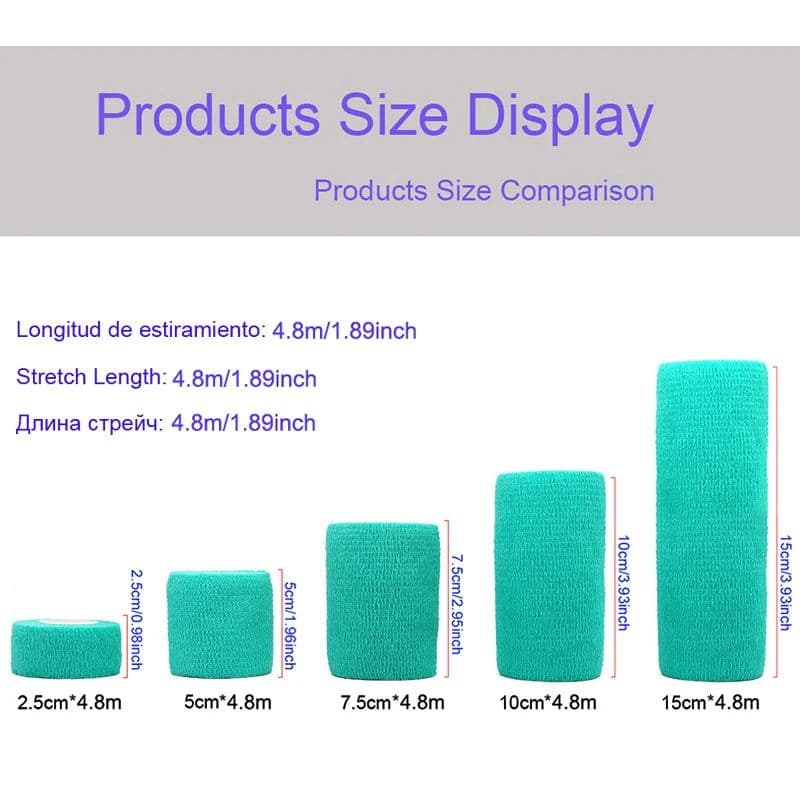 Products Size Display

Products Size Comparison

Longitud de estiramiento: 4.8m/1.89inch

Stretch Length: 4.8m/1.89inch

Длина стрейч: 4.8m/1.89inch

2.5cm/0.98inch

5cm/1.96inch

7.5cm/2.95inch

10cm/3.93inch

15cm/3.93inch

2.5cm*4.8m

5cm*4.8m

7.5cm*4.8m

10cm*4.8m

15cm*4.8m